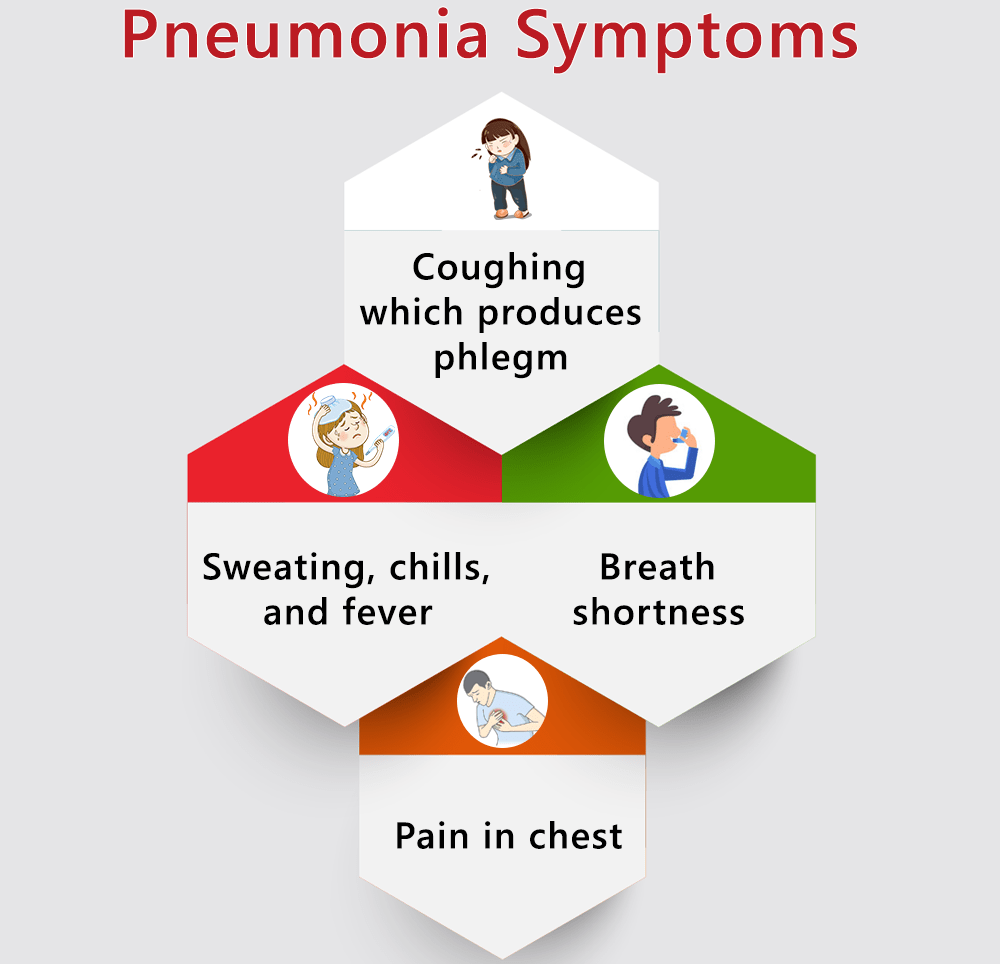 Pneumonia Symptoms

Coughing which produces phlegm

Sweating, chills, and fever

Breath shortness

Pain in chest